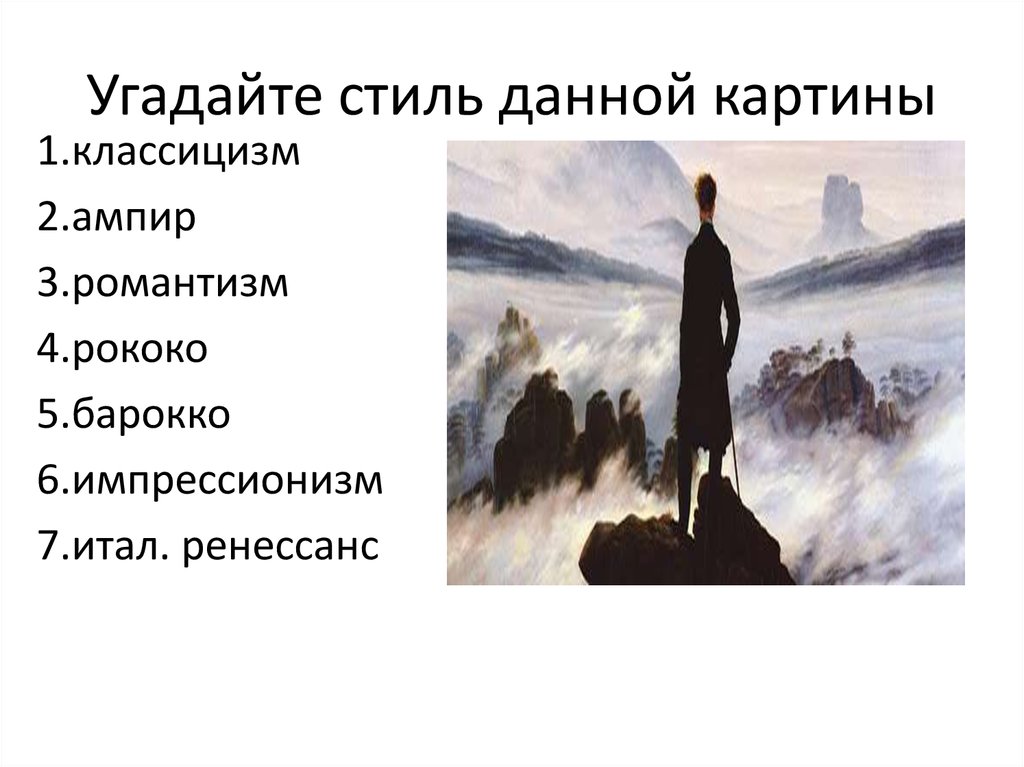 Угадайте стиль данной картины

1.классицизм
2.ампир
3.романтизм
4.рококо
5.барокко
6.импрессионизм
7.итал. ренессанс